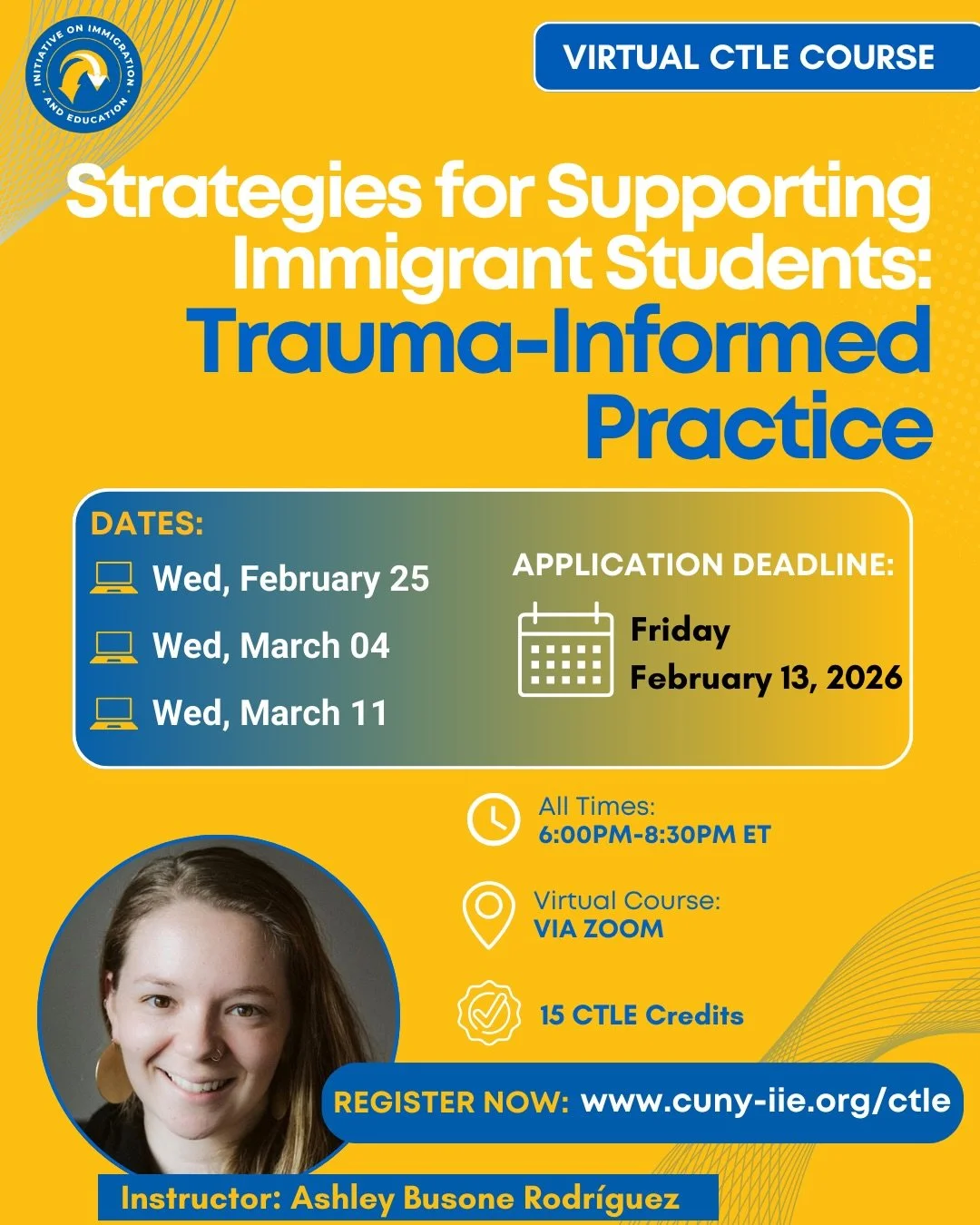 INITIATIVE ON IMMIGRATION AND EDUCATION

VIRTUAL CTLE COURSE

Strategies for Supporting Immigrant Students:
Trauma-Informed Practice

DATES:
Wed, February 25
Wed, March 04
Wed, March 11

APPLICATION DEADLINE:
Friday
February 13, 2026

All Times:
6:00PM-8:30PM ET

Virtual Course:
VIA ZOOM

15 CTLE Credits

REGISTER NOW: www.cuny-iie.org/ctle

Instructor: Ashley Busone Rodríguez